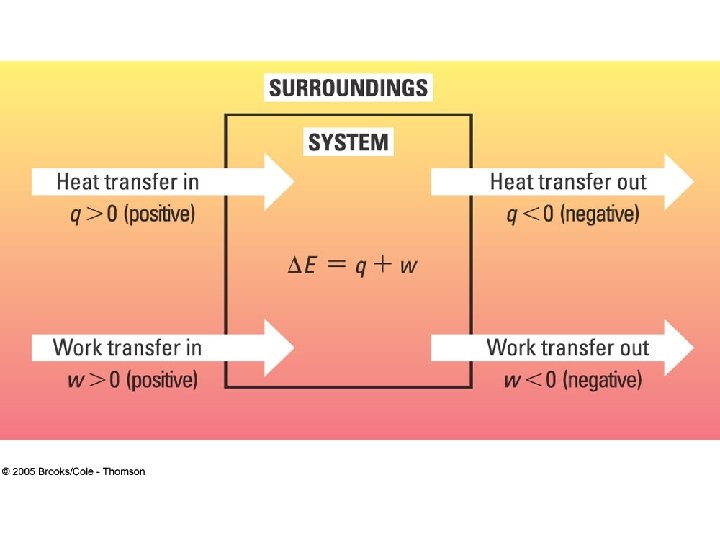 SURROUNDINGS

SYSTEM

Heat transfer in
$q > 0$ (positive)

Heat transfer out
$q < 0$ (negative)

$\Delta E = q + w$

Work transfer in
$w > 0$ (positive)

Work transfer out
$w < 0$ (negative)

© 2005 Brooks/Cole - Thomson